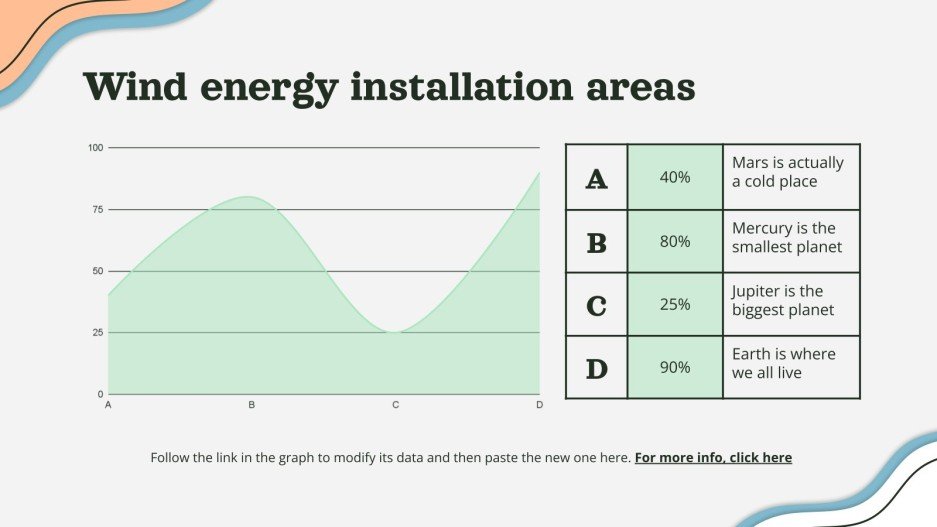 Wind energy installation areas

100
75
50
25
0
A
B
C
D

| A | 40% | Mars is actually a cold place |
|---|---|---|
| B | 80% | Mercury is the smallest planet |
| C | 25% | Jupiter is the biggest planet |
| D | 90% | Earth is where we all live |

Follow the link in the graph to modify its data and then paste the new one here. For more info, click here